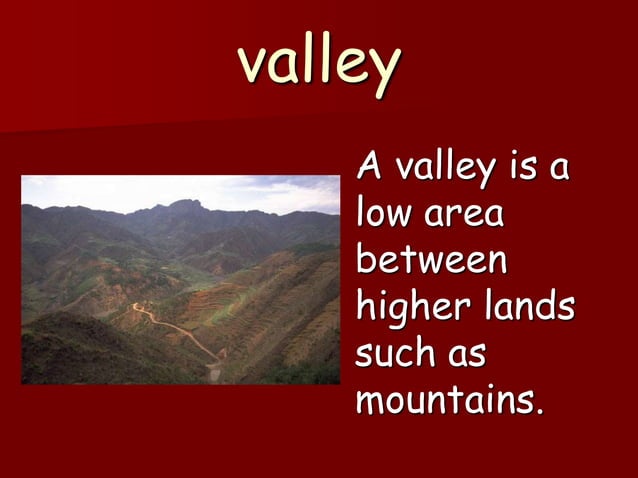 valley

A valley is a low area between higher lands such as mountains.